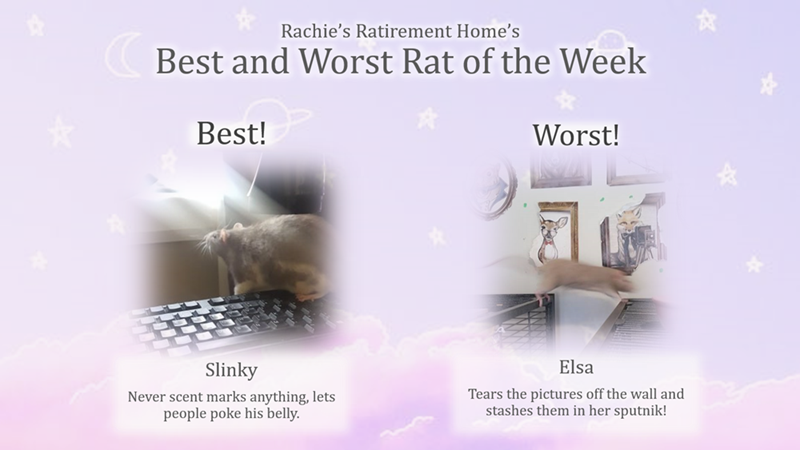 Rachie's Ratirement Home's
Best and Worst Rat of the Week

Best!

Slinky

Never scent marks anything, lets people poke his belly.

Worst!

Elsa

Tears the pictures off the wall and stashes them in her sputnik!